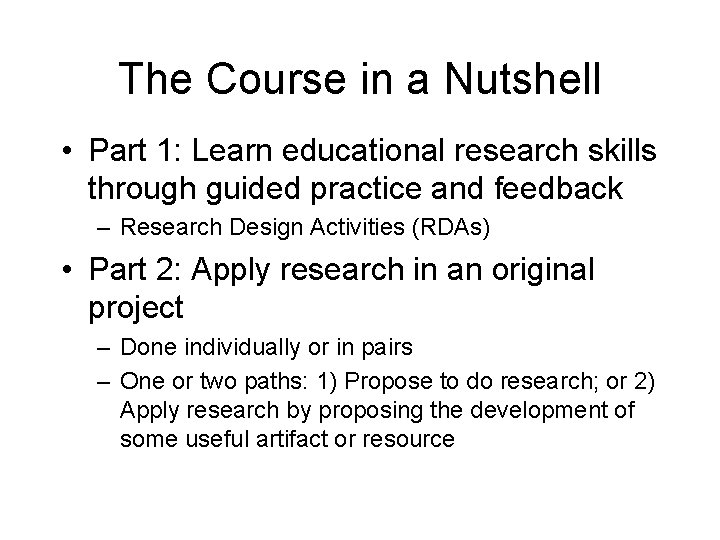 The Course in a Nutshell

• Part 1: Learn educational research skills through guided practice and feedback
– Research Design Activities (RDAs)

• Part 2: Apply research in an original project
– Done individually or in pairs
– One or two paths: 1) Propose to do research; or 2) Apply research by proposing the development of some useful artifact or resource